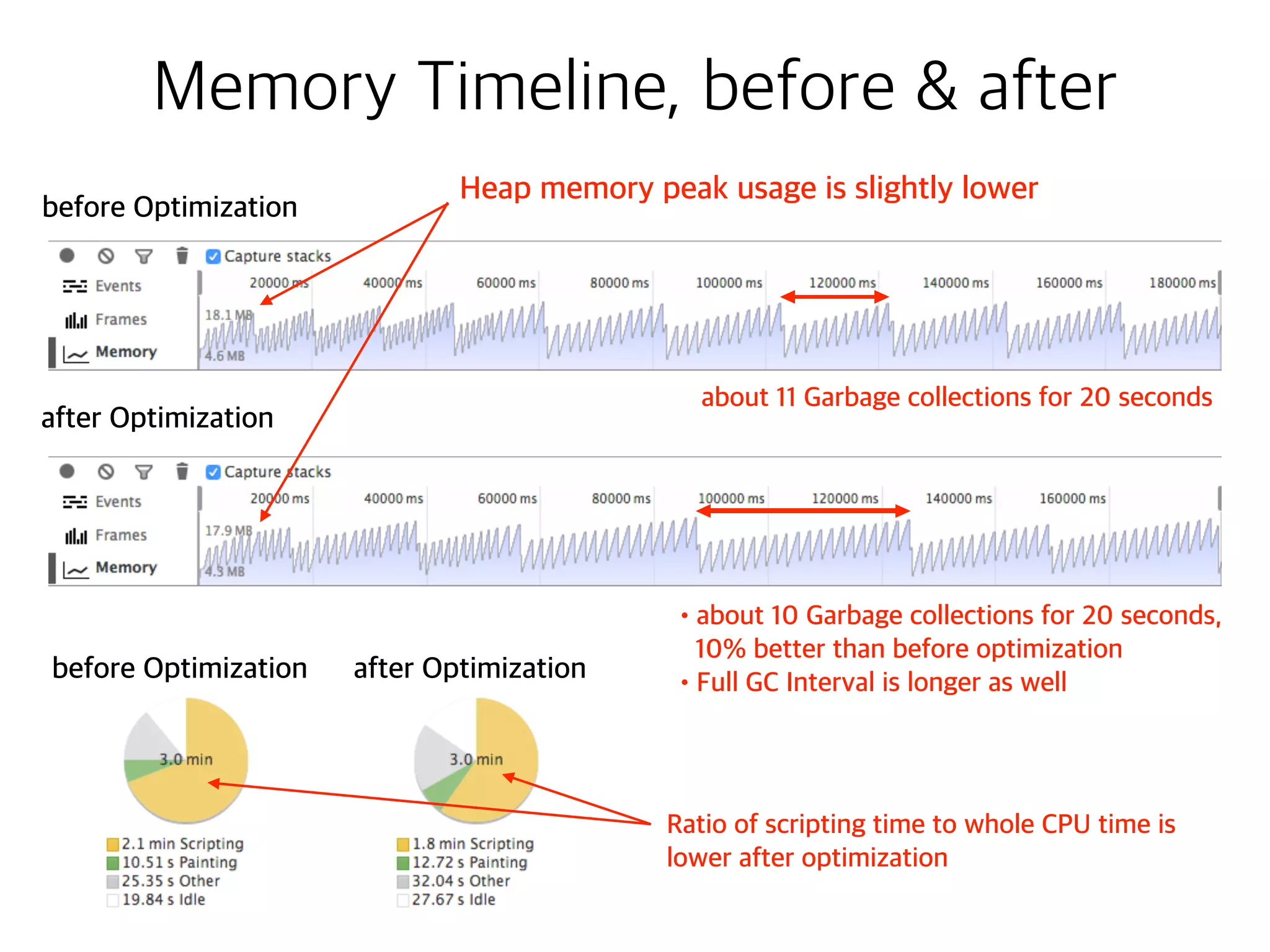 Memory Timeline, before & after

before Optimization

Heap memory peak usage is slightly lower

Capture stacks
Events
Frames
Memory
20000 ms 40000 ms 60000 ms 80000 ms 100000 ms 120000 ms 140000 ms 160000 ms 180000 ms
18.1 MB
4.6 MB

about 11 Garbage collections for 20 seconds

after Optimization

Capture stacks
Events
Frames
Memory
20000 ms 40000 ms 60000 ms 80000 ms 100000 ms 120000 ms 140000 ms 160000 ms
17.9 MB
4.3 MB

• about 10 Garbage collections for 20 seconds, 10% better than before optimization
• Full GC Interval is longer as well

before Optimization

3.0 min

2.1 min Scripting
10.51 s Painting
25.35 s Other
19.84 s Idle

after Optimization

3.0 min

1.8 min Scripting
12.72 s Painting
32.04 s Other
27.67 s Idle

Ratio of scripting time to whole CPU time is lower after optimization